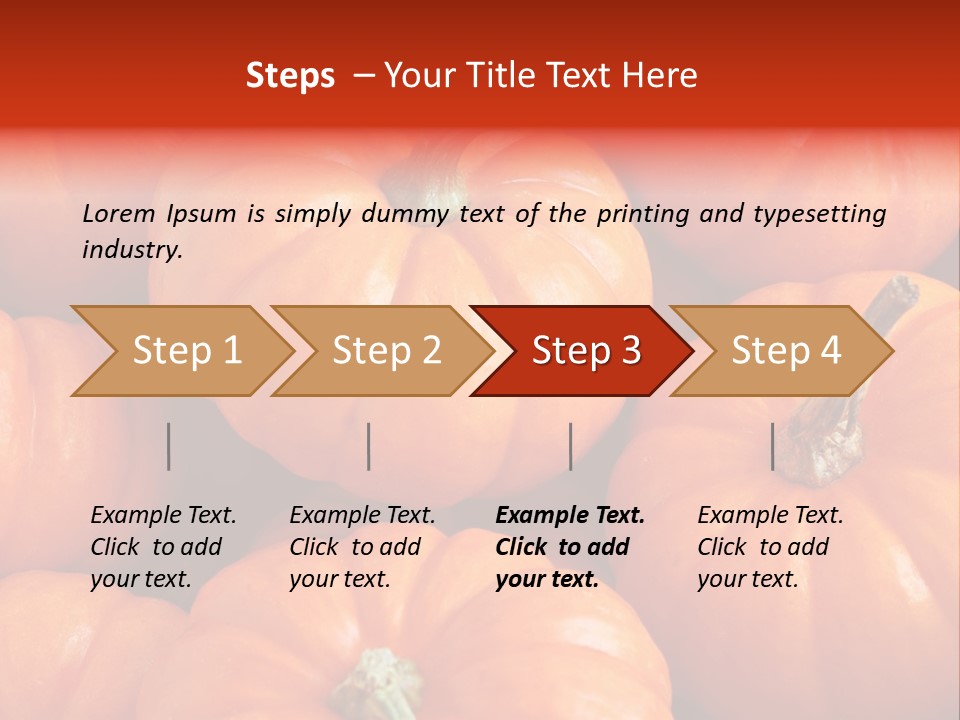 Steps – Your Title Text Here

Lorem Ipsum is simply dummy text of the printing and typesetting industry.

Step 1

Step 2

Step 3

Step 4

Example Text. Click to add your text.

Example Text. Click to add your text.

Example Text. Click to add your text.

Example Text. Click to add your text.